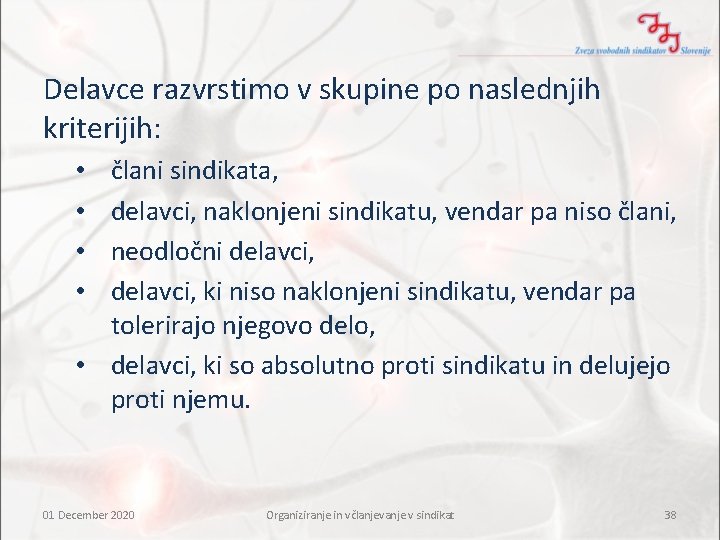 Zveza svobodnih sindikatov Slovenije

Delavce razvrstimo v skupine po naslednjih kriterijih:

• člani sindikata,
• delavci, naklonjeni sindikatu, vendar pa niso člani,
• neodločni delavci,
• delavci, ki niso naklonjeni sindikatu, vendar pa tolerirajo njegovo delo,
• delavci, ki so absolutno proti sindikatu in delujejo proti njemu.

01 December 2020 Organiziranje in včlanjevanje v sindikat 38